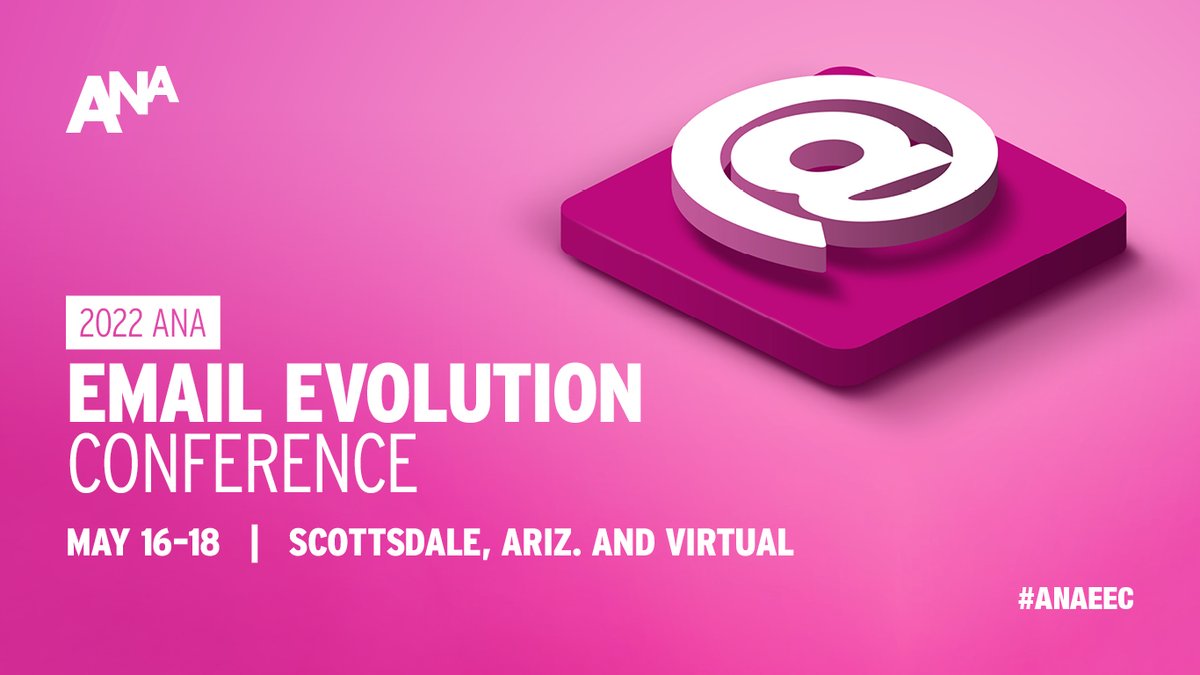 ANA

@

2022 ANA

EMAIL EVOLUTION CONFERENCE

MAY 16-18 | SCOTTSDALE, ARIZ. AND VIRTUAL

#ANAEEC